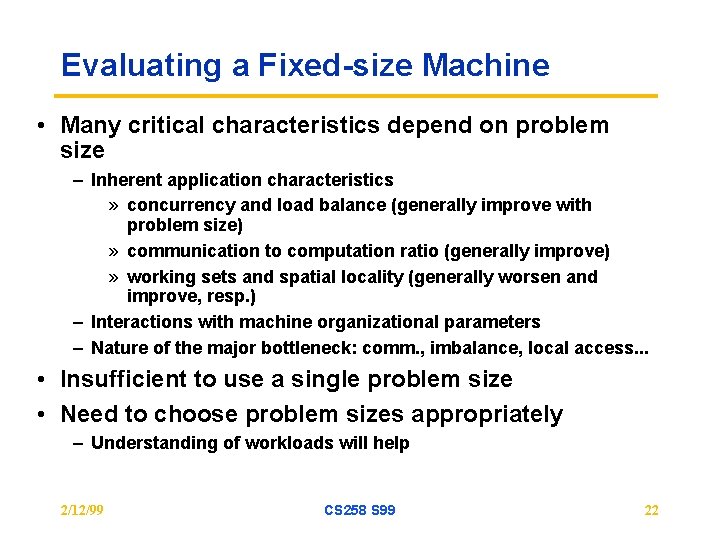 Evaluating a Fixed-size Machine

• Many critical characteristics depend on problem size

– Inherent application characteristics

» concurrency and load balance (generally improve with problem size)

» communication to computation ratio (generally improve)

» working sets and spatial locality (generally worsen and improve, resp.)

– Interactions with machine organizational parameters

– Nature of the major bottleneck: comm., imbalance, local access...

• Insufficient to use a single problem size

• Need to choose problem sizes appropriately

– Understanding of workloads will help

2/12/99 CS258 S99 22